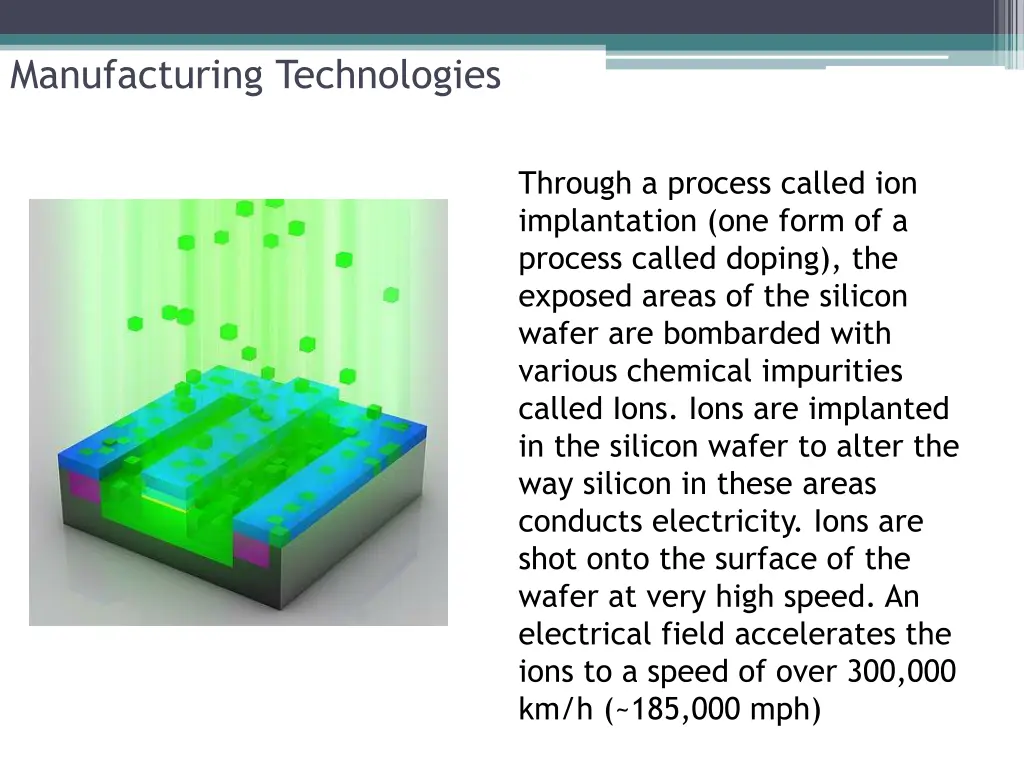 Manufacturing Technologies

Through a process called ion implantation (one form of a process called doping), the exposed areas of the silicon wafer are bombarded with various chemical impurities called Ions. Ions are implanted in the silicon wafer to alter the way silicon in these areas conducts electricity. Ions are shot onto the surface of the wafer at very high speed. An electrical field accelerates the ions to a speed of over 300,000 km/h (~185,000 mph)